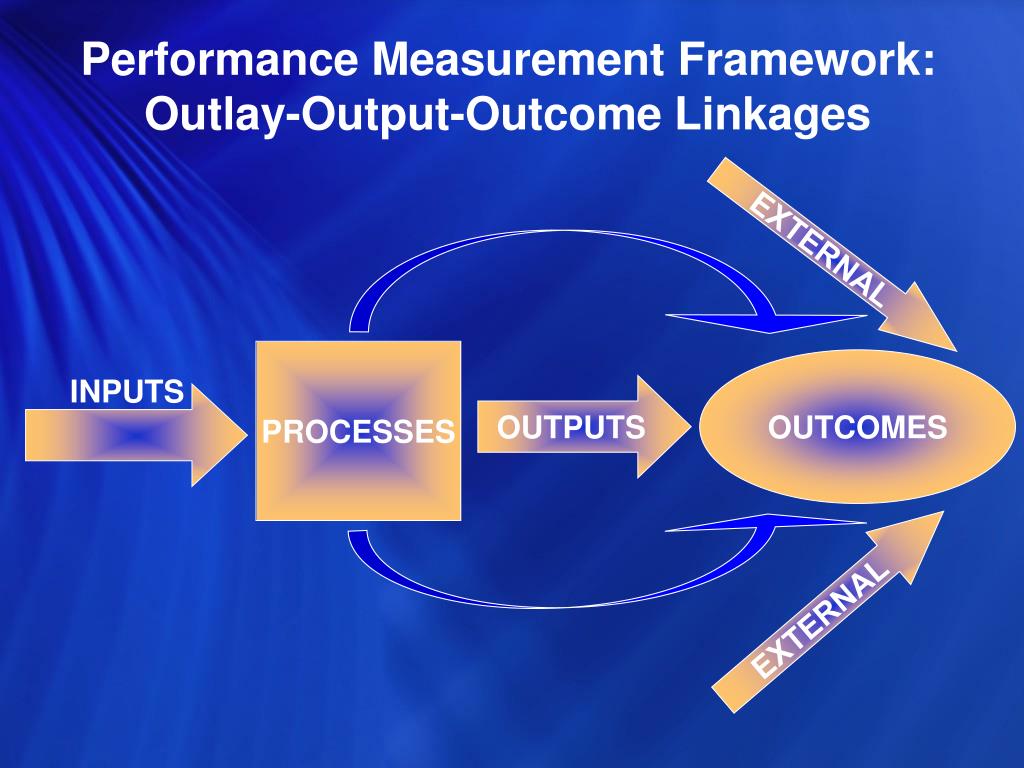 Performance Measurement Framework:
Outlay-Output-Outcome Linkages

EXTERNAL

INPUTS

PROCESSES

OUTPUTS

OUTCOMES

EXTERNAL